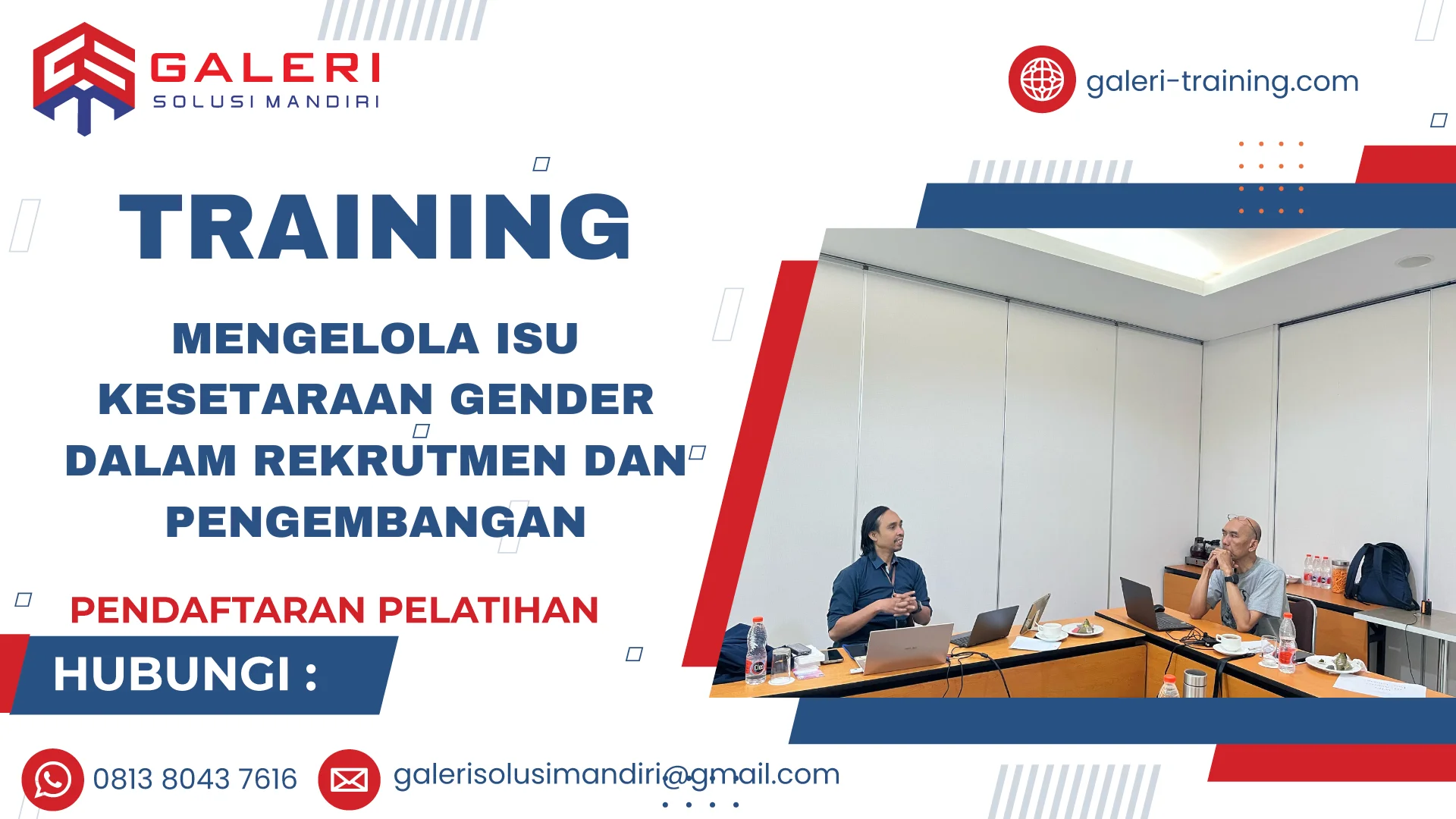 GALERI
SOLUSI MANDIRI

galeri-training.com

TRAINING

MENGELOLA ISU KESETARAAN GENDER DALAM REKRUTMEN DAN PENGEMBANGAN

PENDAFTARAN PELATIHAN

HUBUNGI :

0813 8043 7616

galerisolusimandiri@gmail.com